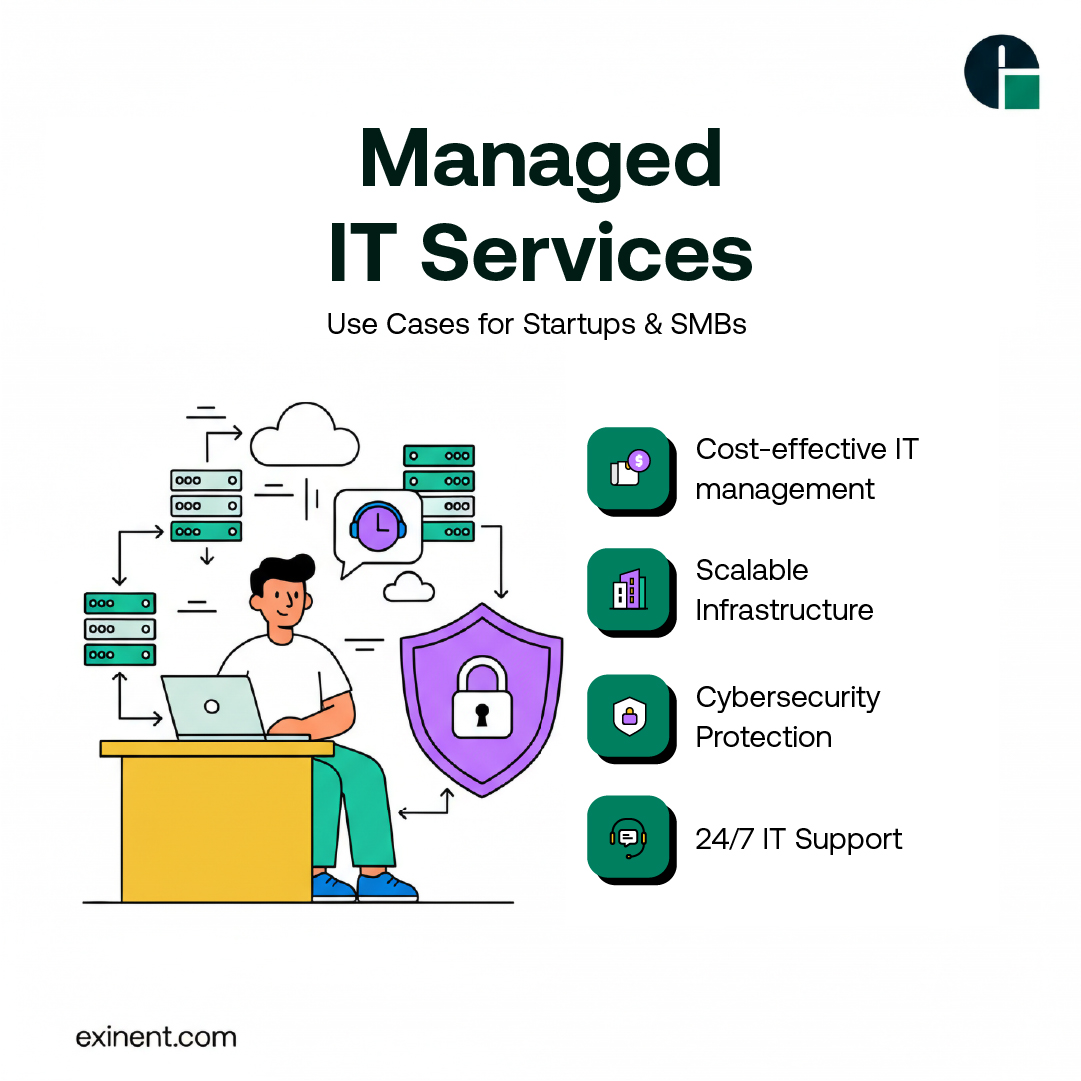 Managed IT Services

Use Cases for Startups & SMBs

Cost-effective IT management

Scalable Infrastructure

Cybersecurity Protection

24/7 IT Support

exinent.com